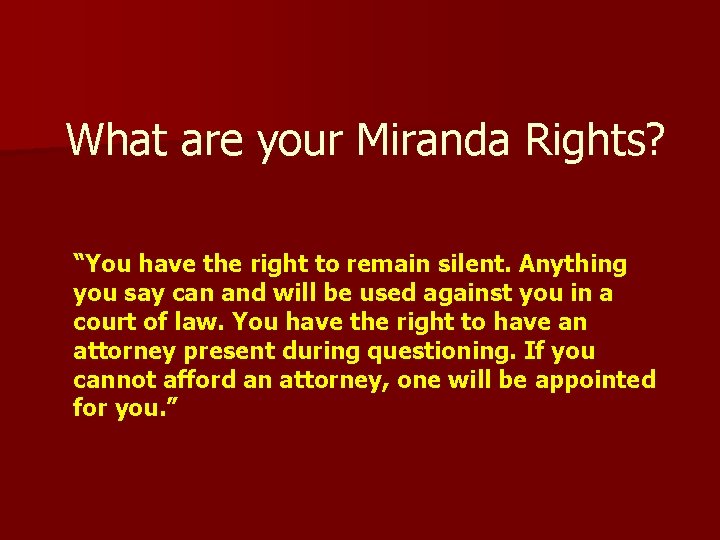 What are your Miranda Rights?

“You have the right to remain silent. Anything you say can and will be used against you in a court of law. You have the right to have an attorney present during questioning. If you cannot afford an attorney, one will be appointed for you.”